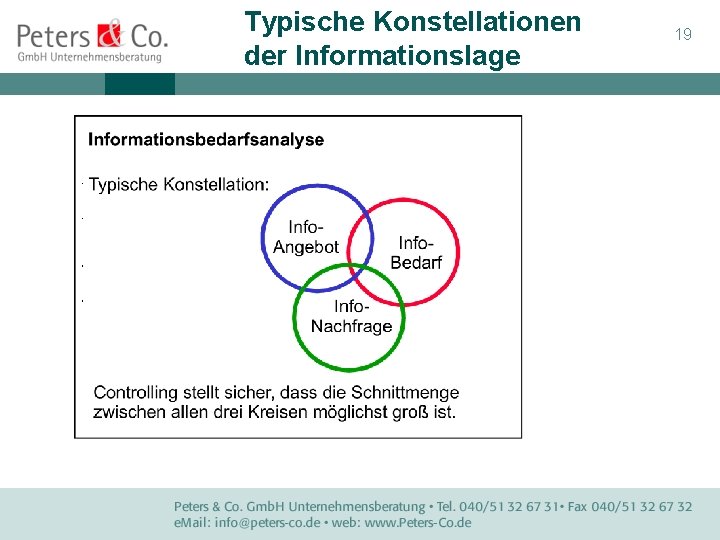 Peters & Co.
GmbH Unternehmensberatung

Typische Konstellationen der Informationslage

19

Informationsbedarfsanalyse

Typische Konstellation:

Info-Angebot

Info-Bedarf

Info-Nachfrage

Controlling stellt sicher, dass die Schnittmenge zwischen allen drei Kreisen möglichst groß ist.

Peters & Co. GmbH Unternehmensberatung • Tel. 040/51 32 67 31• Fax 040/51 32 67 32
eMail: info@peters-co.de • web: www.Peters-Co.de